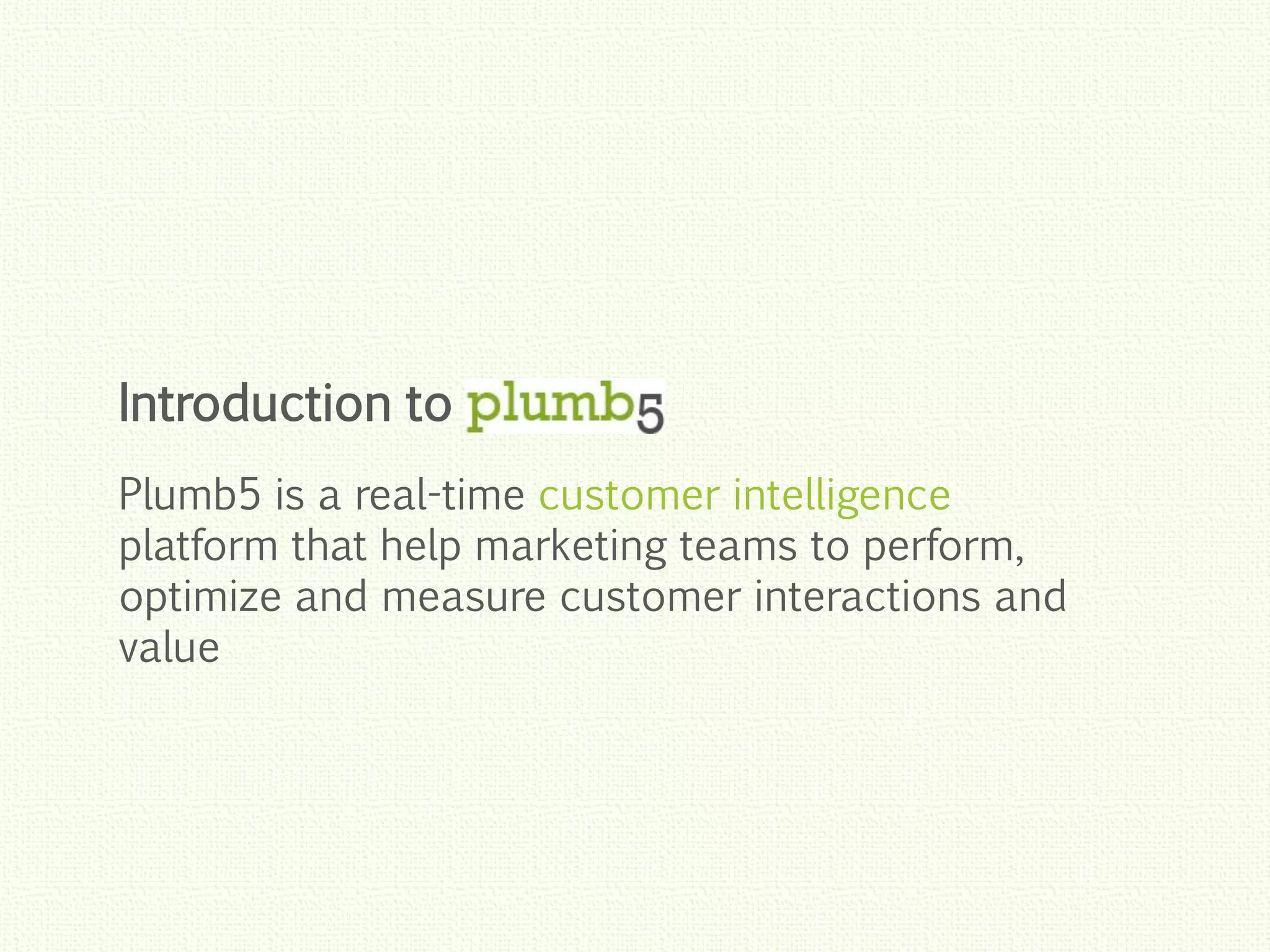 Introduction to plumb5

Plumb5 is a real-time customer intelligence platform that help marketing teams to perform, optimize and measure customer interactions and value